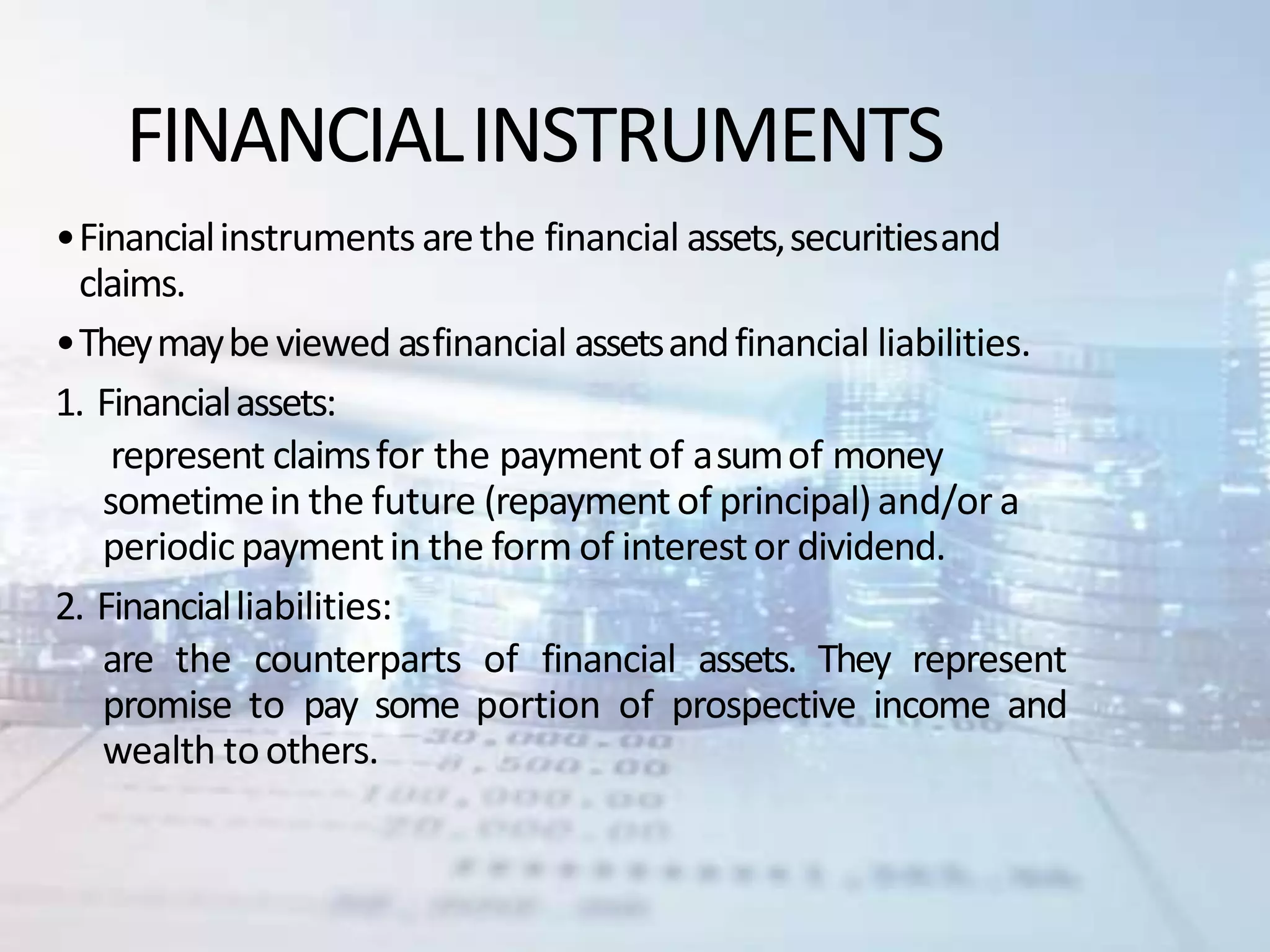 FINANCIAL INSTRUMENTS

• Financial instruments are the financial assets, securities and claims.

• They may be viewed as financial assets and financial liabilities.

1. Financial assets:

represent claims for the payment of a sum of money sometime in the future (repayment of principal) and/or a periodic payment in the form of interest or dividend.

2. Financial liabilities:

are the counterparts of financial assets. They represent promise to pay some portion of prospective income and wealth to others.